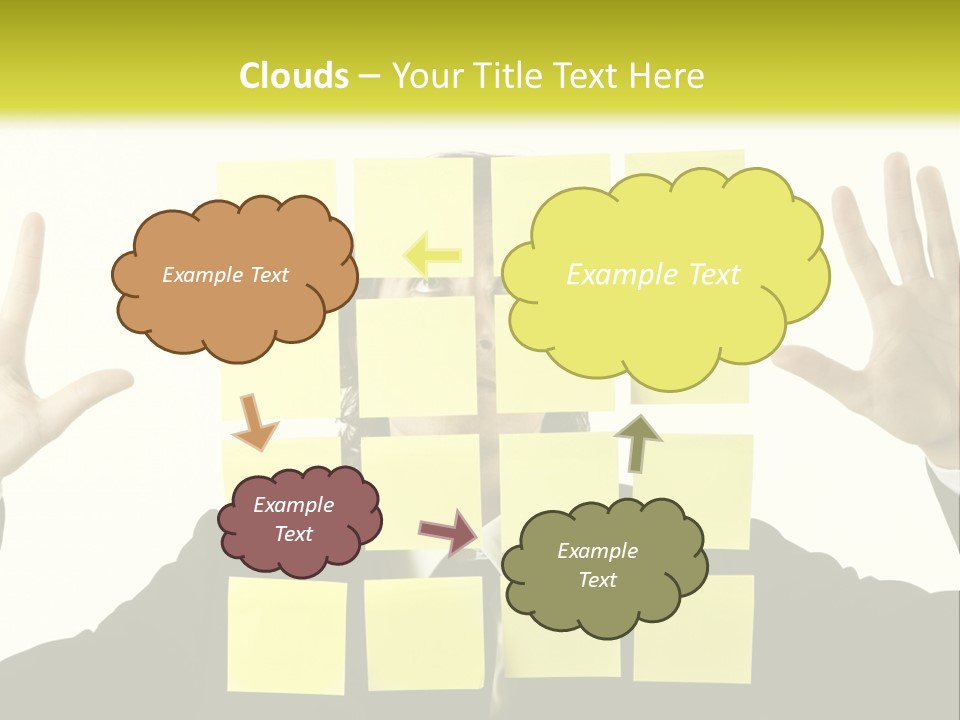 Clouds – Your Title Text Here

Example Text

Example Text

Example Text

Example Text